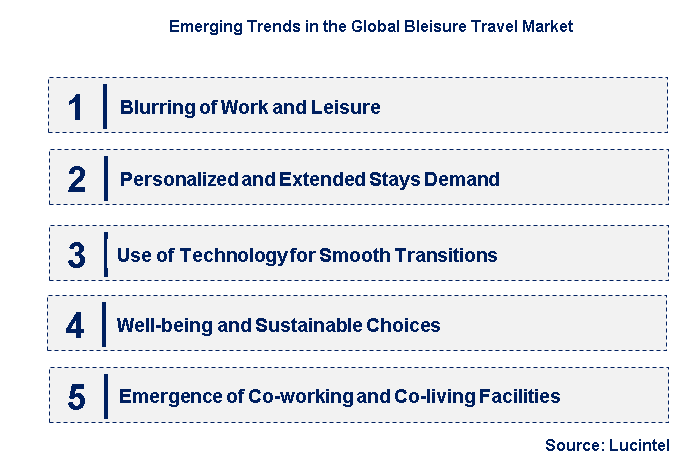 Emerging Trends in the Global Bleisure Travel Market

1 Blurring of Work and Leisure

2 Personalized and Extended Stays Demand

3 Use of Technology for Smooth Transitions

4 Well-being and Sustainable Choices

5 Emergence of Co-working and Co-living Facilities

Source: Lucintel